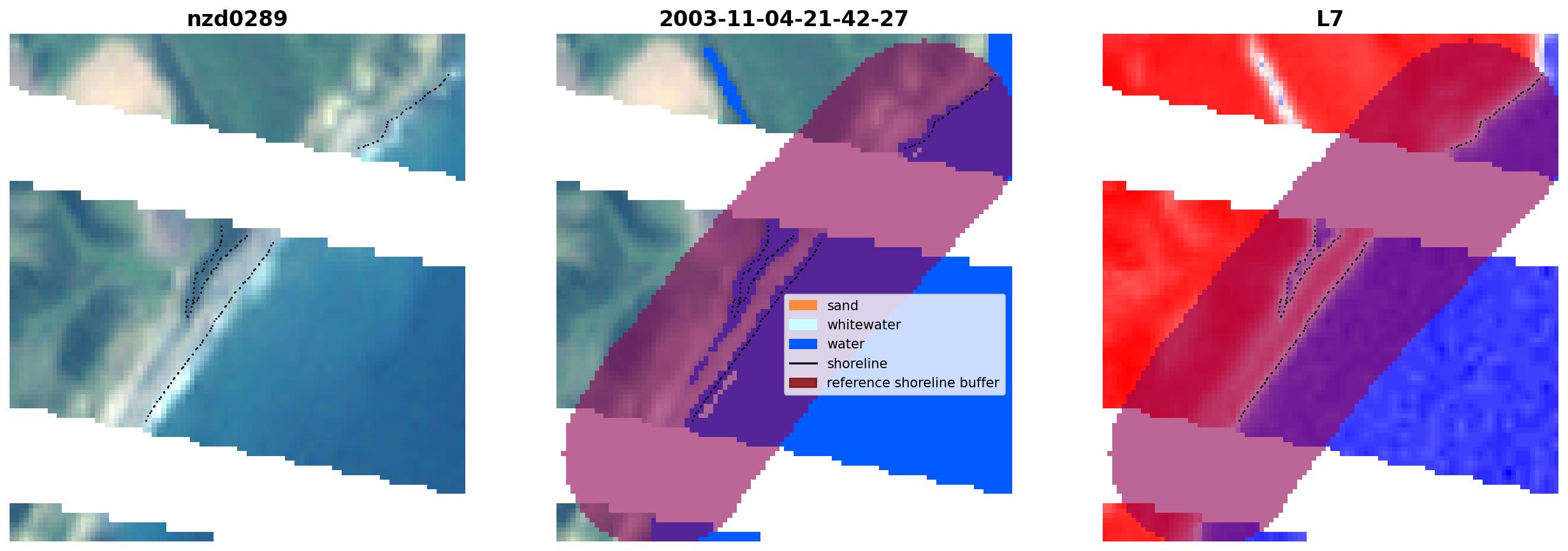 nzd0289

2003-11-04-21-42-27

sand
whitewater
water
shoreline
reference shoreline buffer

L7